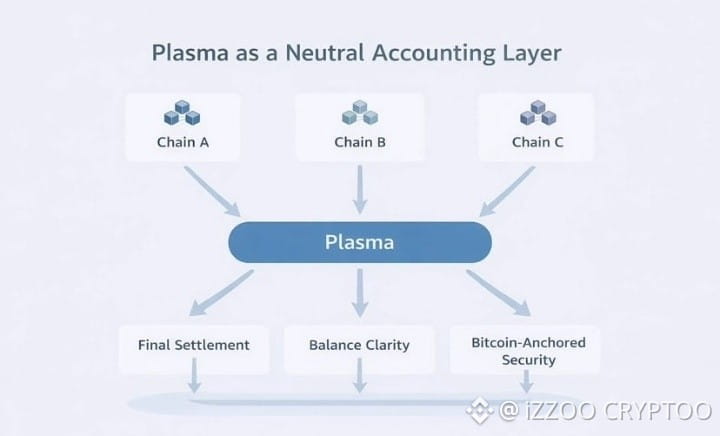 Plasma as a Neutral Accounting Layer

Chain A

Chain B

Chain C

Plasma

Final Settlement

Balance Clarity

Bitcoin-Anchored Security

@ iZZOO CRYPTOO